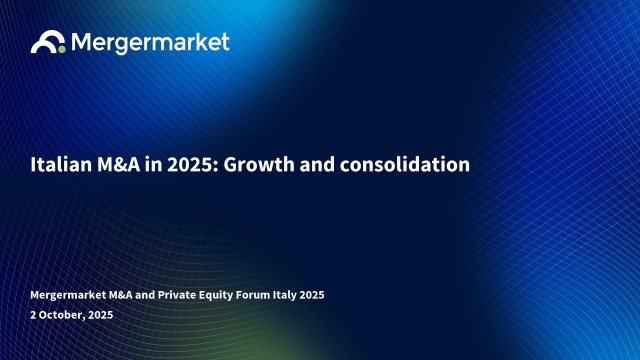 Mergermarket

Italian M&A in 2025: Growth and consolidation

Mergermarket M&A and Private Equity Forum Italy 2025
2 October, 2025